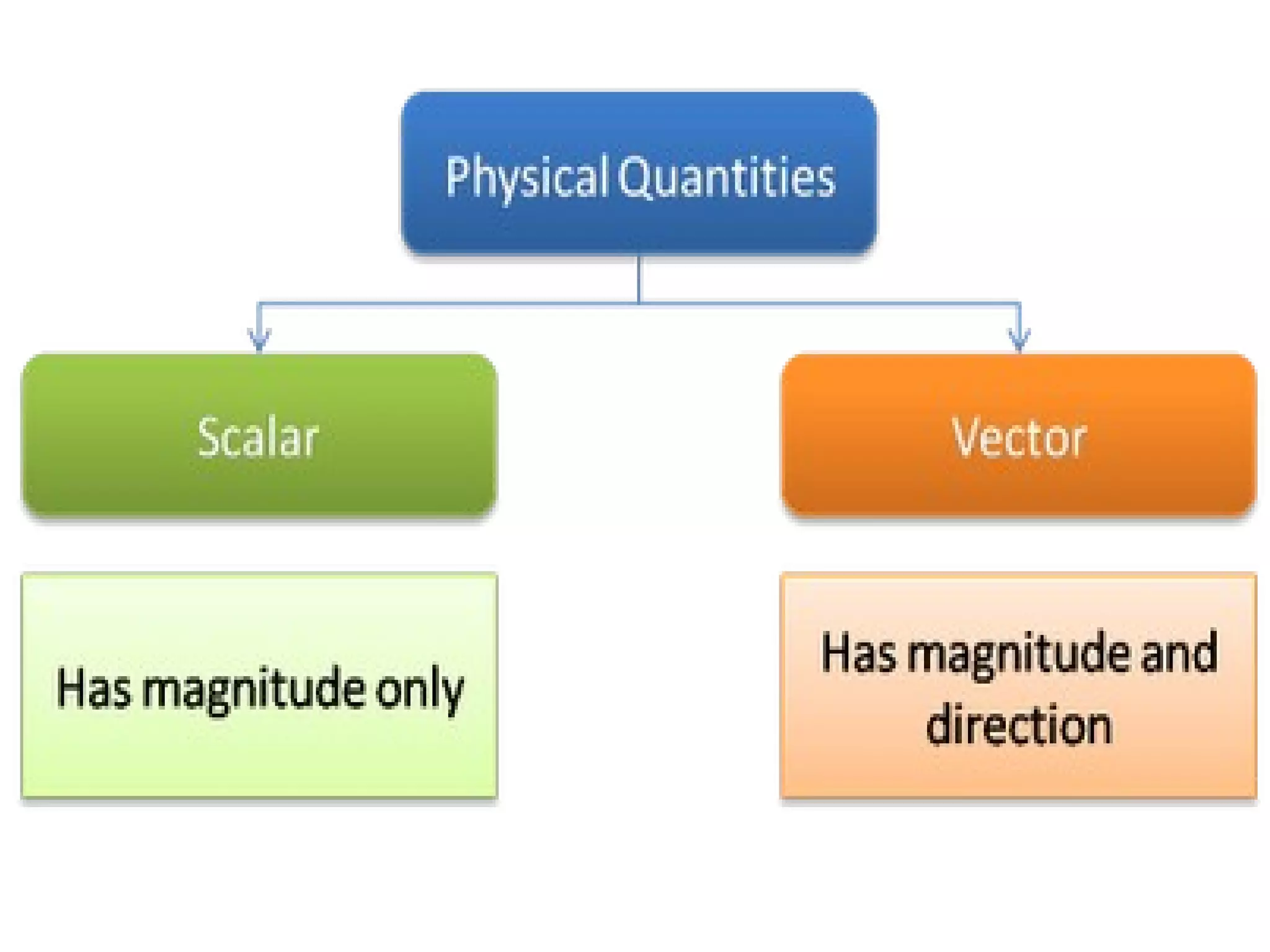 Physical Quantities

Scalar

Vector

Has magnitude only

Has magnitude and direction